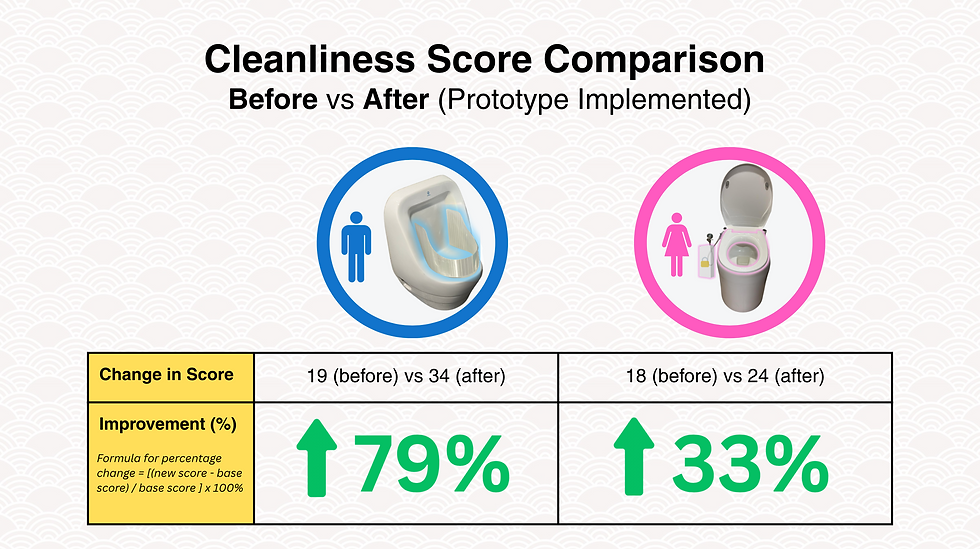 Cleanliness Score Comparison
Before vs After (Prototype Implemented)

| Change in Score | 19 (before) vs 34 (after) | 18 (before) vs 24 (after) |
|---|---|---|
| Improvement (%) Formula for percentage change = [(new score - base score) / base score ] x 100% | 79% | 33% |